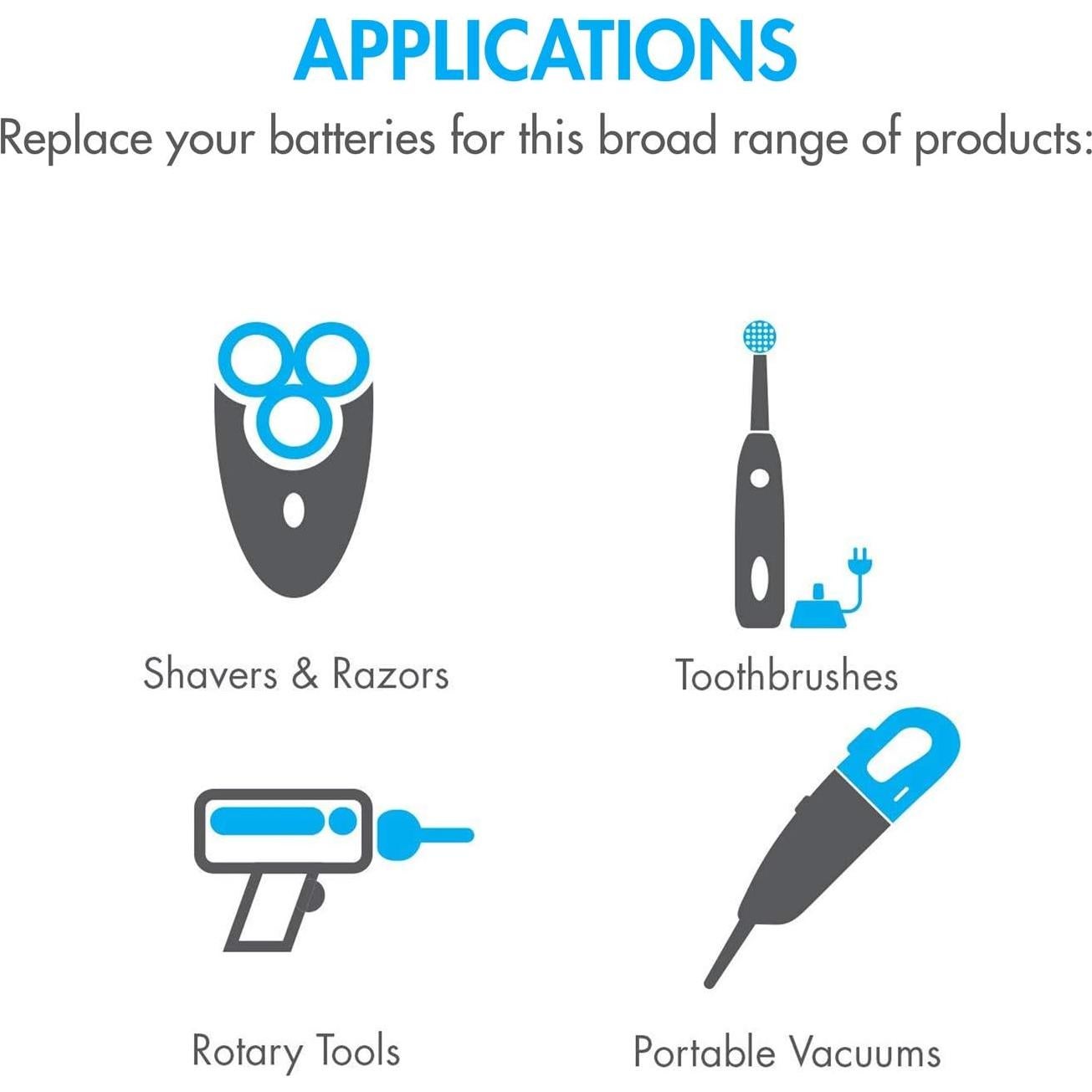 APPLICATIONS

Replace your batteries for this broad range of products:

Shavers & Razors

Toothbrushes

Rotary Tools

Portable Vacuums